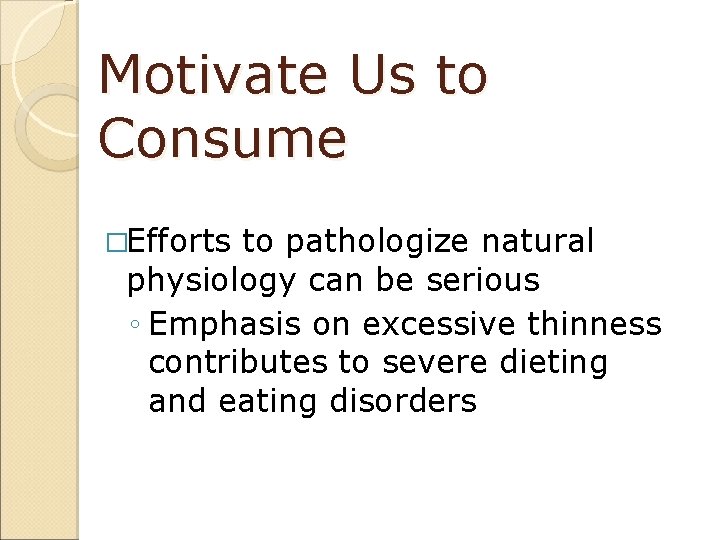 Motivate Us to Consume

□Efforts to pathologize natural physiology can be serious

◦ Emphasis on excessive thinness contributes to severe dieting and eating disorders